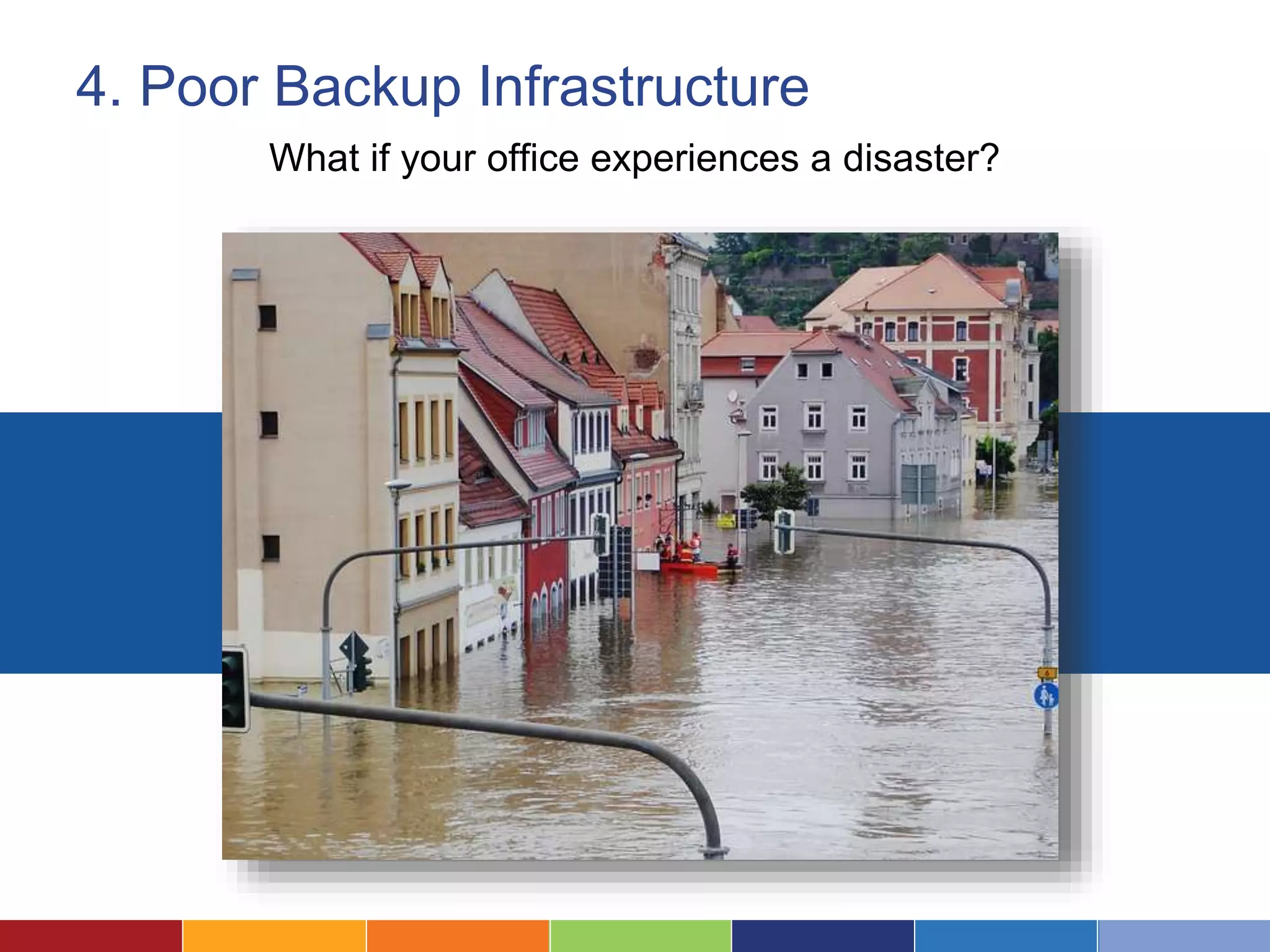 4. Poor Backup Infrastructure

What if your office experiences a disaster?